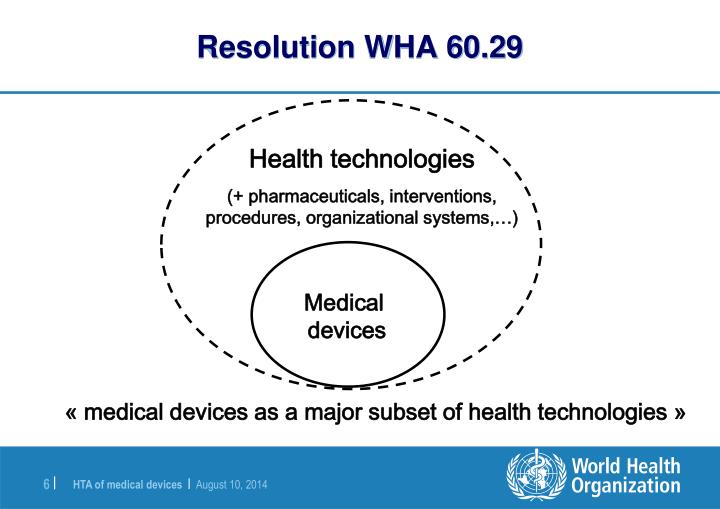 Resolution WHA 60.29

Health technologies

(+ pharmaceuticals, interventions, procedures, organizational systems,…)

Medical devices

« medical devices as a major subset of health technologies »

6 | HTA of medical devices | August 10, 2014

World Health Organization